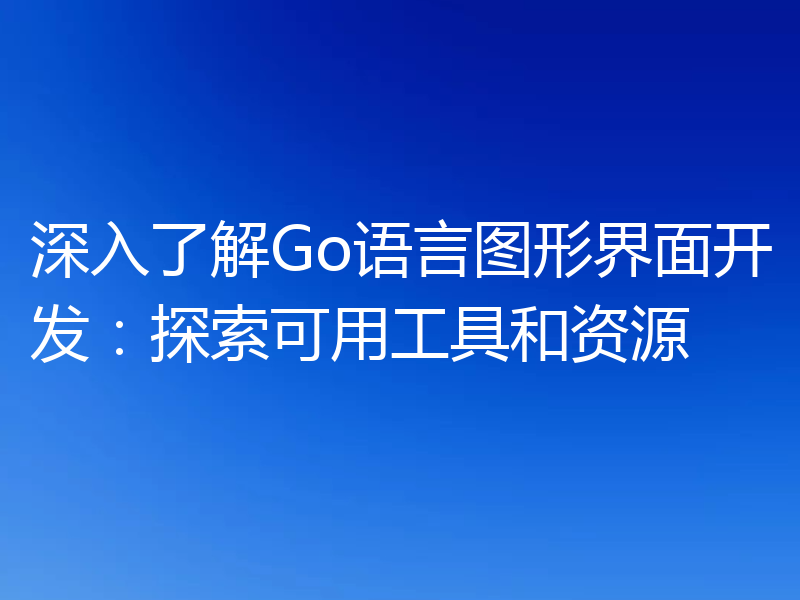 深入了解Go语言图形界面开发：探索可用工具和资源